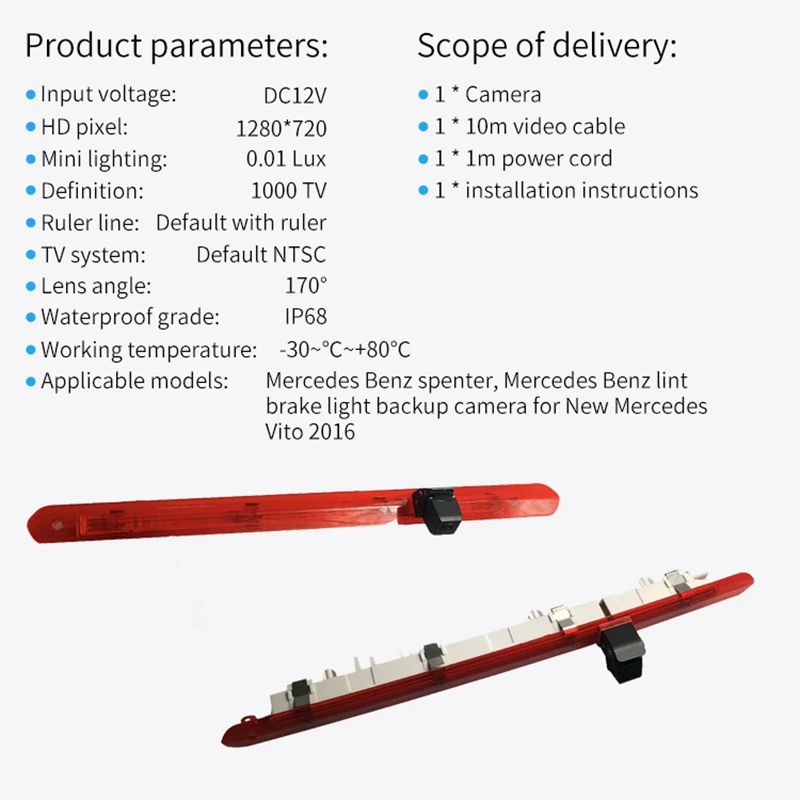 Product parameters:

• Input voltage: DC12V
• HD pixel: 1280*720
• Mini lighting: 0.01 Lux
• Definition: 1000 TV
• Ruler line: Default with ruler
• TV system: Default NTSC
• Lens angle: 170°
• Waterproof grade: IP68
• Working temperature: -30~°C~+80°C
• Applicable models: Mercedes Benz spenter, Mercedes Benz lint brake light backup camera for New Mercedes Vito 2016

Scope of delivery:

• 1 * Camera
• 1 * 10m video cable
• 1 * 1m power cord
• 1 * installation instructions